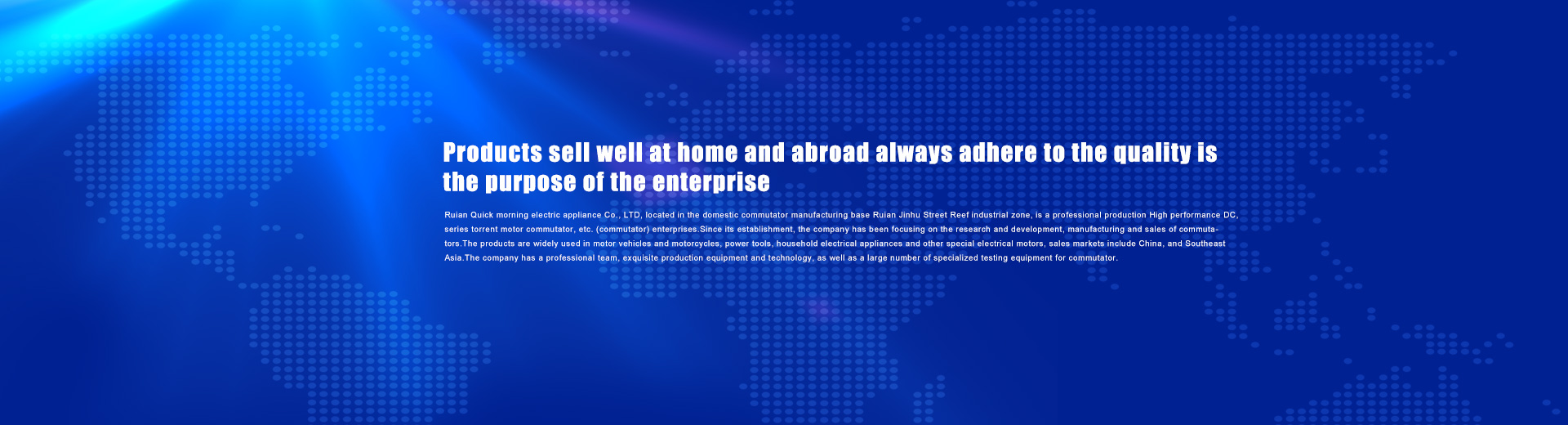 Products sell well at home and abroad always adhere to the quality is the purpose of the enterprise

Ruian Quick morning electric appliance Co., LTD, located in the domestic commutator manufacturing base Ruian Jinhu Street Reef industrial zone, is a professional production High performance DC, series torrent motor commutator, etc. (commutator) enterprises.Since its establishment, the company has been focusing on the research and development, manufacturing and sales of commutators.The products are widely used in motor vehicles and motorcycles, power tools, household electrical appliances and other special electrical motors, sales markets include China, and Southeast Asia.The company has a professional team, exquisite production equipment and technology, as well as a large number of specialized testing equipment for commutator.